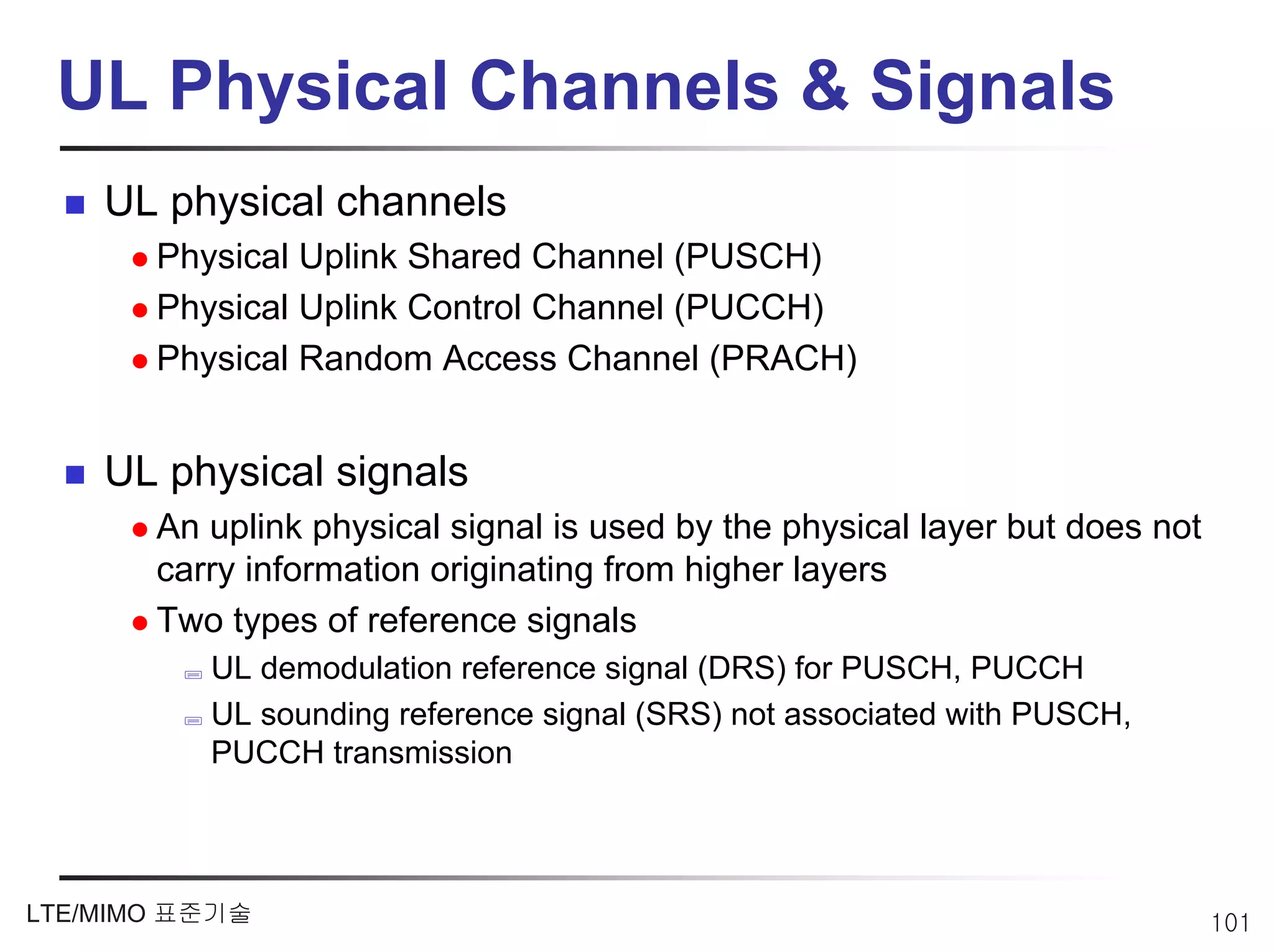 UL Physical Channels & Signals

UL physical channels
Physical Uplink Shared Channel (PUSCH)
Physical Uplink Control Channel (PUCCH)
Physical Random Access Channel (PRACH)

UL physical signals
An uplink physical signal is used by the physical layer but does not carry information originating from higher layers
Two types of reference signals
UL demodulation reference signal (DRS) for PUSCH, PUCCH
UL sounding reference signal (SRS) not associated with PUSCH, PUCCH transmission

LTE/MIMO 표준기술

101